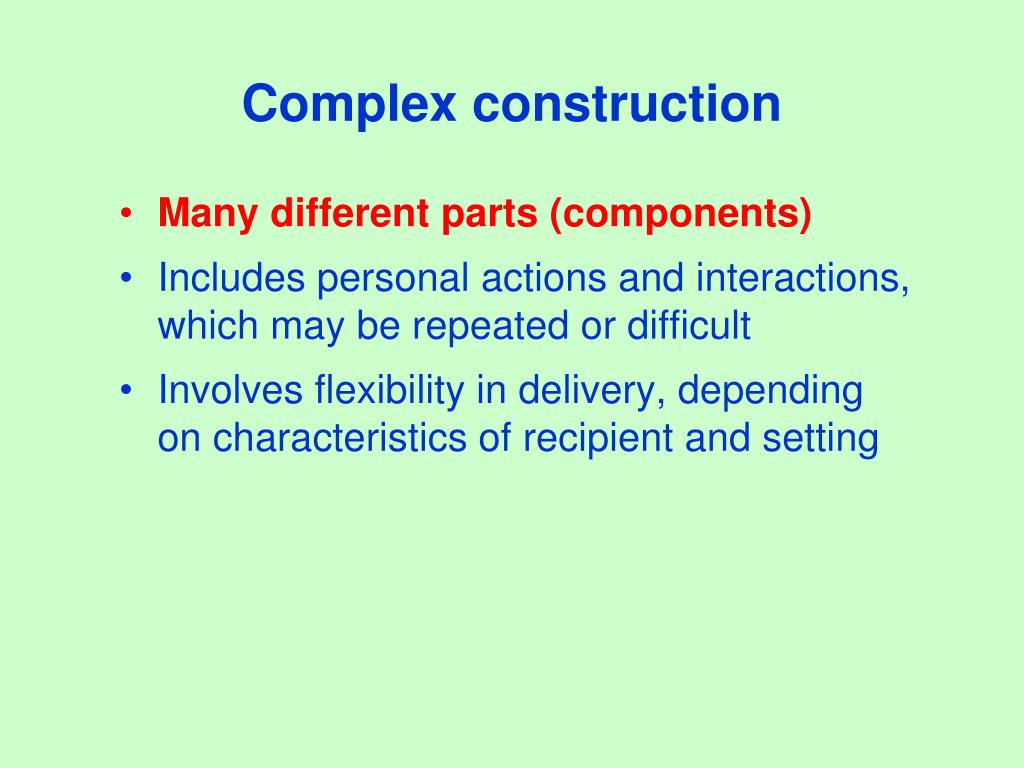 Complex construction

• Many different parts (components)
• Includes personal actions and interactions, which may be repeated or difficult
• Involves flexibility in delivery, depending on characteristics of recipient and setting